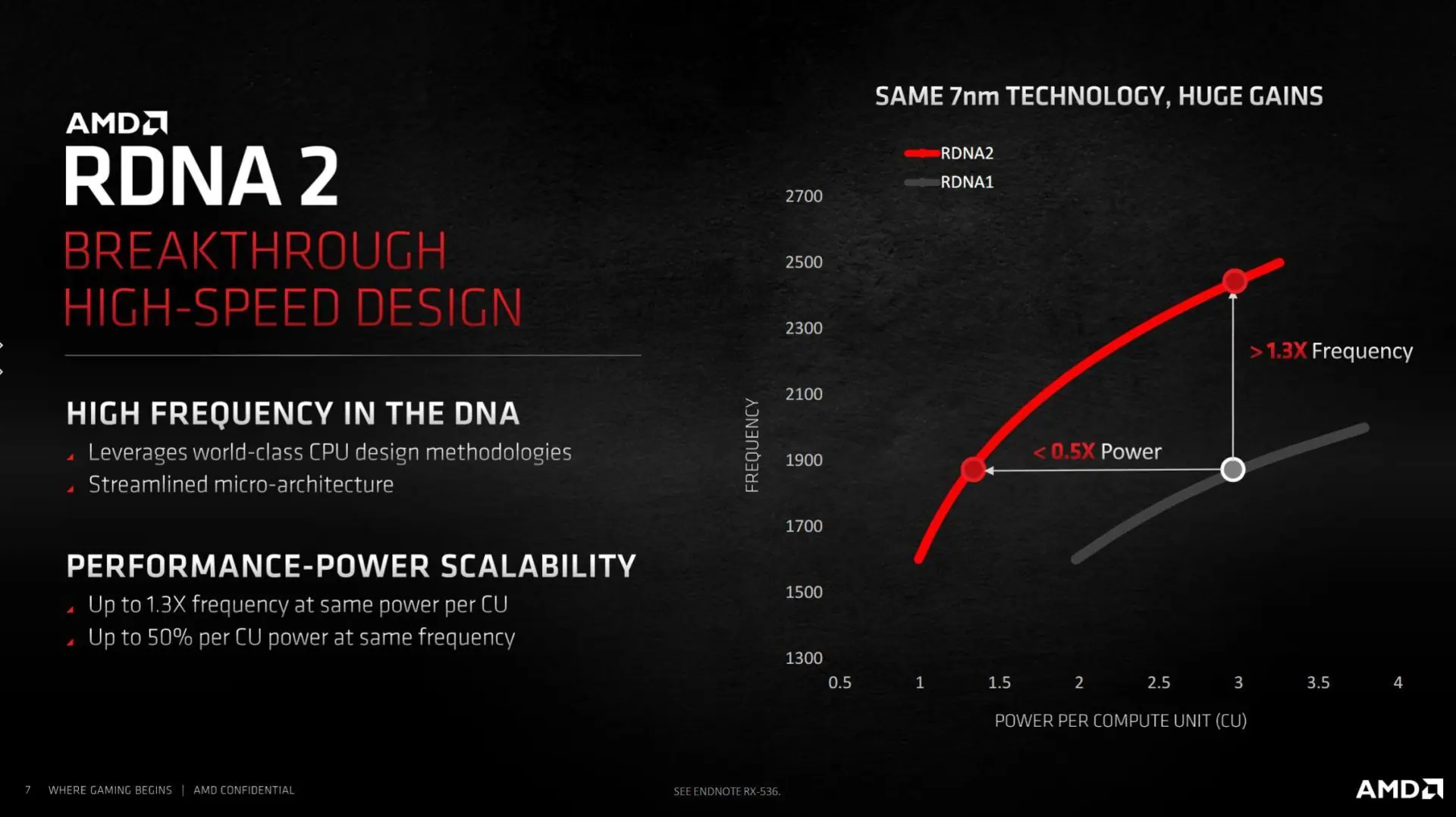 AMD
RDNA 2
BREAKTHROUGH
HIGH-SPEED DESIGN

HIGH FREQUENCY IN THE DNA
Leverages world-class CPU design methodologies
Streamlined micro-architecture

PERFORMANCE-POWER SCALABILITY
Up to 1.3X frequency at same power per CU
Up to 50% per CU power at same frequency

SAME 7nm TECHNOLOGY, HUGE GAINS

RDNA2
RDNA1

FREQUENCY
2700
2500
2300
2100
1900
1700
1500
1300

> 1.3X Frequency
< 0.5X Power

0.5 1 1.5 2 2.5 3 3.5 4
POWER PER COMPUTE UNIT (CU)

7 WHERE GAMING BEGINS | AMD CONFIDENTIAL
SEE ENDNOTE RX-536.
AMD